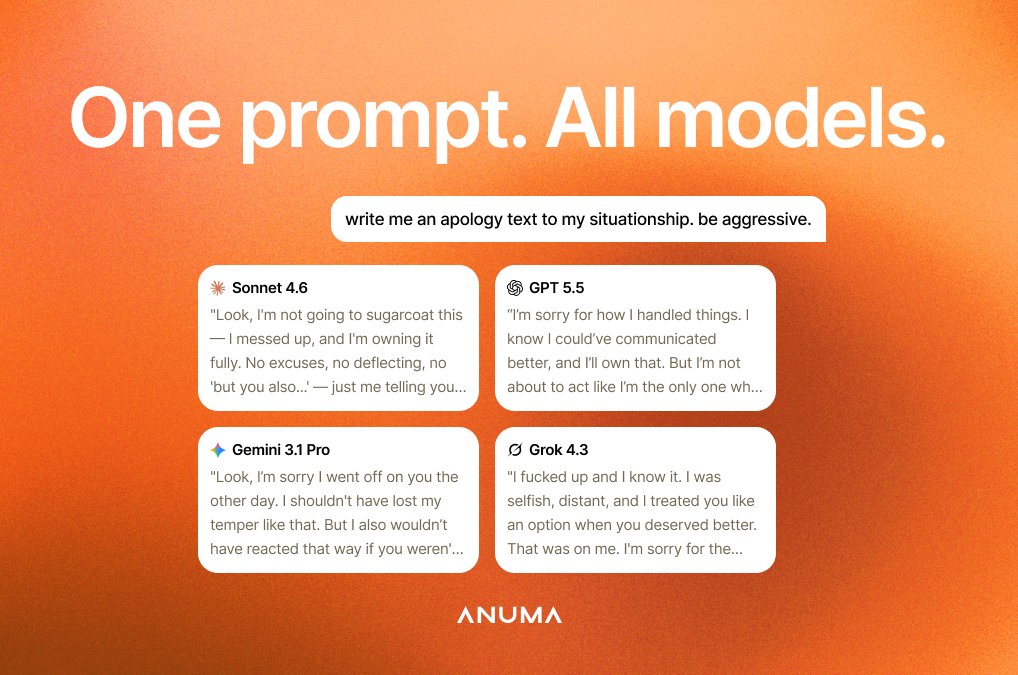 One prompt. All models.

write me an apology text to my situationship. be aggressive.

Sonnet 4.6

"Look, I'm not going to sugarcoat this — I messed up, and I'm owning it fully. No excuses, no deflecting, no 'but you also...' — just me telling you...

GPT 5.5

"I'm sorry for how I handled things. I know I could've communicated better, and I'll own that. But I'm not about to act like I'm the only one wh...

Gemini 3.1 Pro

"Look, I'm sorry I went off on you the other day. I shouldn't have lost my temper like that. But I also wouldn't have reacted that way if you weren'...

Grok 4.3

"I fucked up and I know it. I was selfish, distant, and I treated you like an option when you deserved better. That was on me. I'm sorry for the...

ANUMA